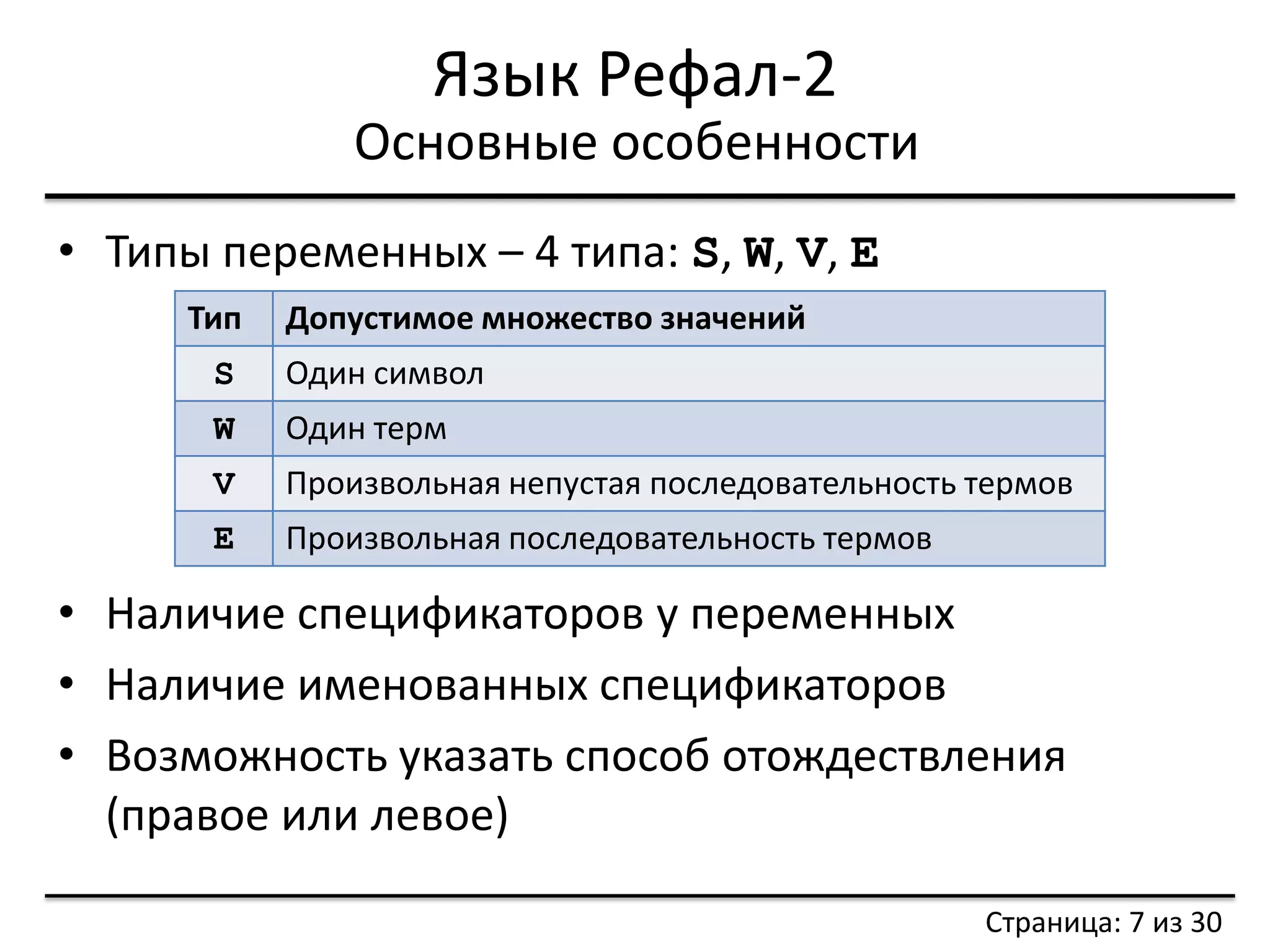 Язык Рефал-2
Основные особенности

• Типы переменных – 4 типа: S, W, V, E

| Тип | Допустимое множество значений |
|---|---|
| S | Один символ |
| W | Один терм |
| V | Произвольная непустая последовательность термов |
| E | Произвольная последовательность термов |

• Наличие спецификаторов у переменных
• Наличие именованных спецификаторов
• Возможность указать способ отождествления (правое или левое)

Страница: 7 из 30